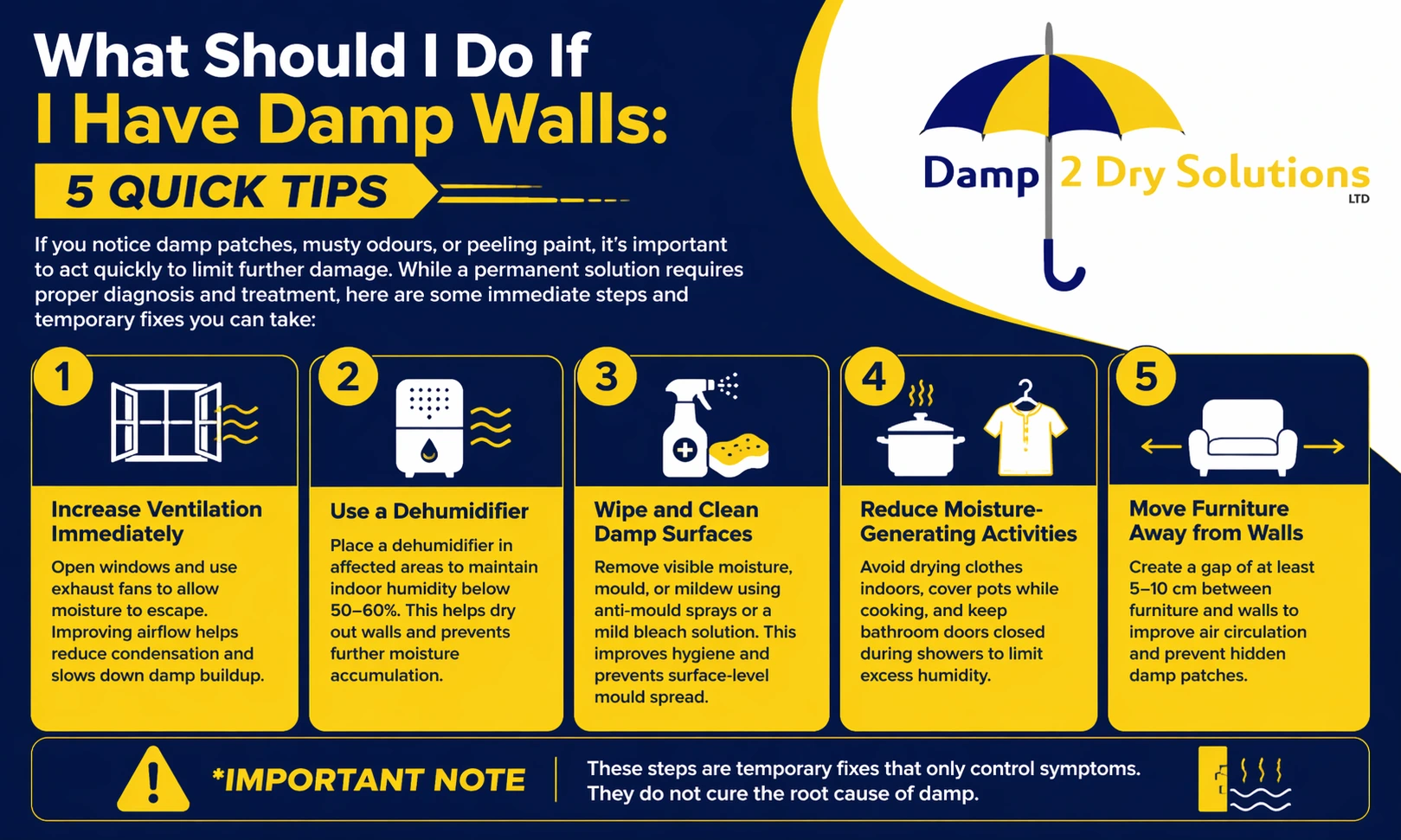 What Should I Do If
I Have Damp Walls:

5 QUICK TIPS

Damp 2 Dry Solutions LTD

If you notice damp patches, musty odours, or peeling paint, it's important to act quickly to limit further damage. While a permanent solution requires proper diagnosis and treatment, here are some immediate steps and temporary fixes you can take:

1

Increase Ventilation Immediately

Open windows and use exhaust fans to allow moisture to escape. Improving airflow helps reduce condensation and slows down damp buildup.

2

Use a Dehumidifier

Place a dehumidifier in affected areas to maintain indoor humidity below 50–60%. This helps dry out walls and prevents further moisture accumulation.

3

Wipe and Clean Damp Surfaces

Remove visible moisture, mould, or mildew using anti-mould sprays or a mild bleach solution. This improves hygiene and prevents surface-level mould spread.

4

Reduce Moisture-Generating Activities

Avoid drying clothes indoors, cover pots while cooking, and keep bathroom doors closed during showers to limit excess humidity.

5

Move Furniture Away from Walls

Create a gap of at least 5–10 cm between furniture and walls to improve air circulation and prevent hidden damp patches.

*IMPORTANT NOTE

These steps are temporary fixes that only control symptoms. They do not cure the root cause of damp.